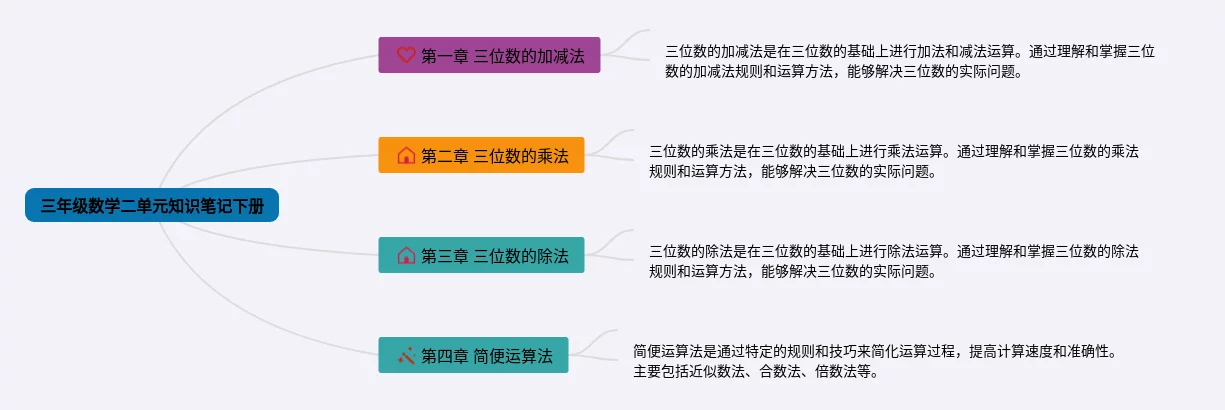 三年级数学二单元知识笔记下册

第一章 三位数的加减法

三位数的加减法是在三位数的基础上进行加法和减法运算。通过理解和掌握三位数的加减法规则和运算方法，能够解决三位数的实际问题。

第二章 三位数的乘法

三位数的乘法是在三位数的基础上进行乘法运算。通过理解和掌握三位数的乘法规则和运算方法，能够解决三位数的实际问题。

第三章 三位数的除法

三位数的除法是在三位数的基础上进行除法运算。通过理解和掌握三位数的除法规则和运算方法，能够解决三位数的实际问题。

第四章 简便运算法

简便运算法是通过特定的规则和技巧来简化运算过程，提高计算速度和准确性。主要包括近似数法、合数法、倍数法等。